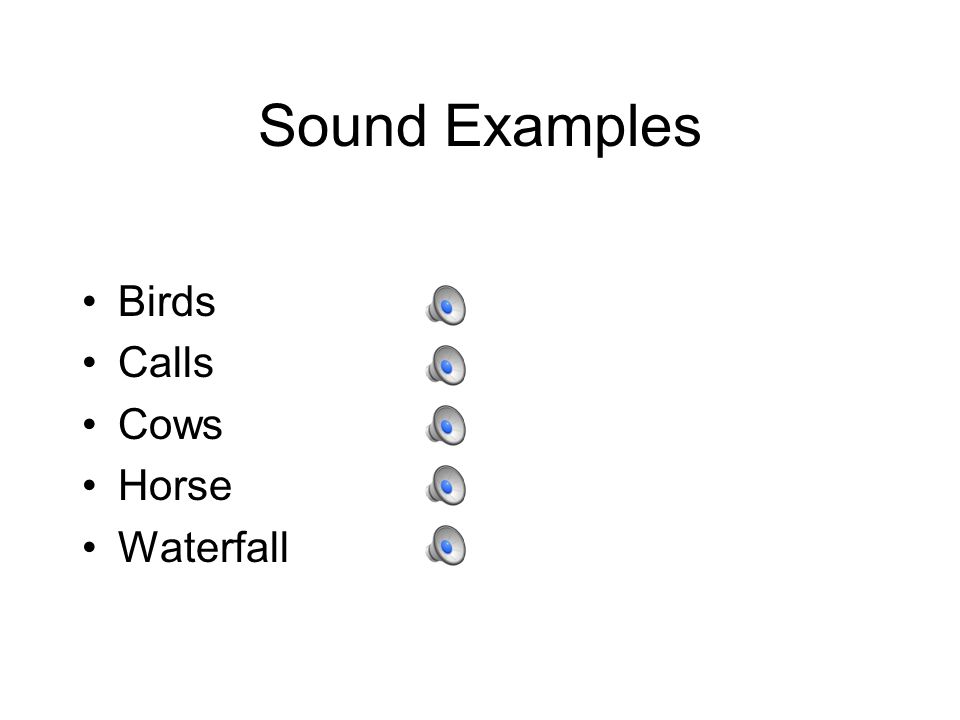 Sound Examples

• Birds
• Calls
• Cows
• Horse
• Waterfall